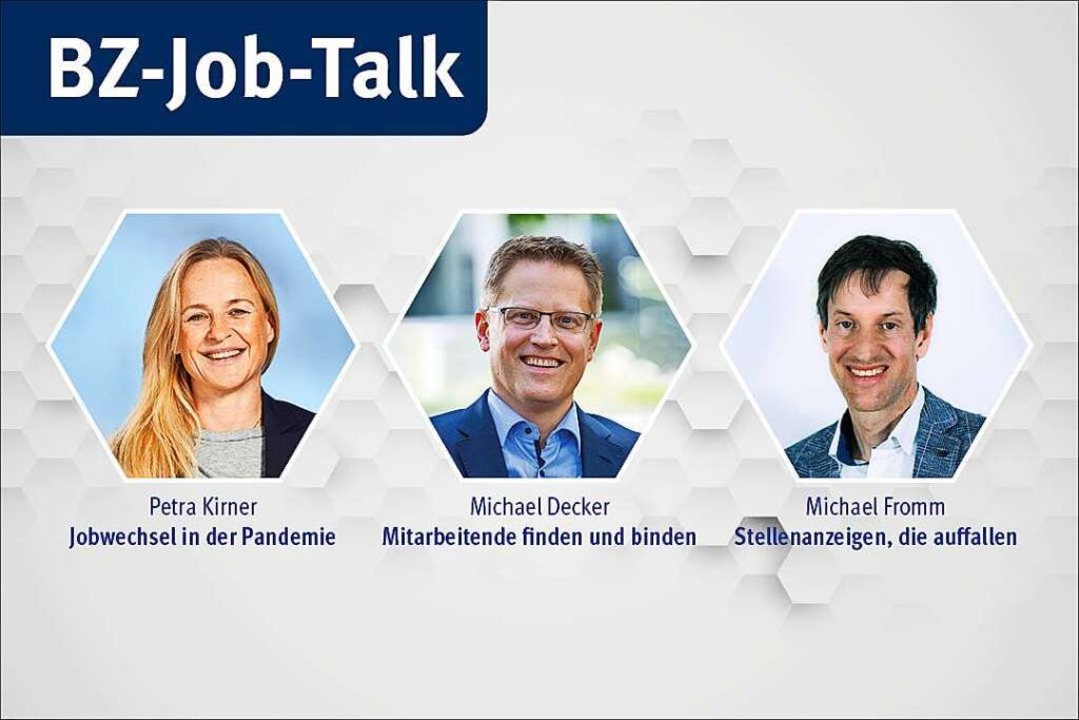 BZ-Job-Talk

Petra Kirner
Jobwechsel in der Pandemie

Michael Decker
Mitarbeitende finden und binden

Michael Fromm
Stellenanzeigen, die auffallen